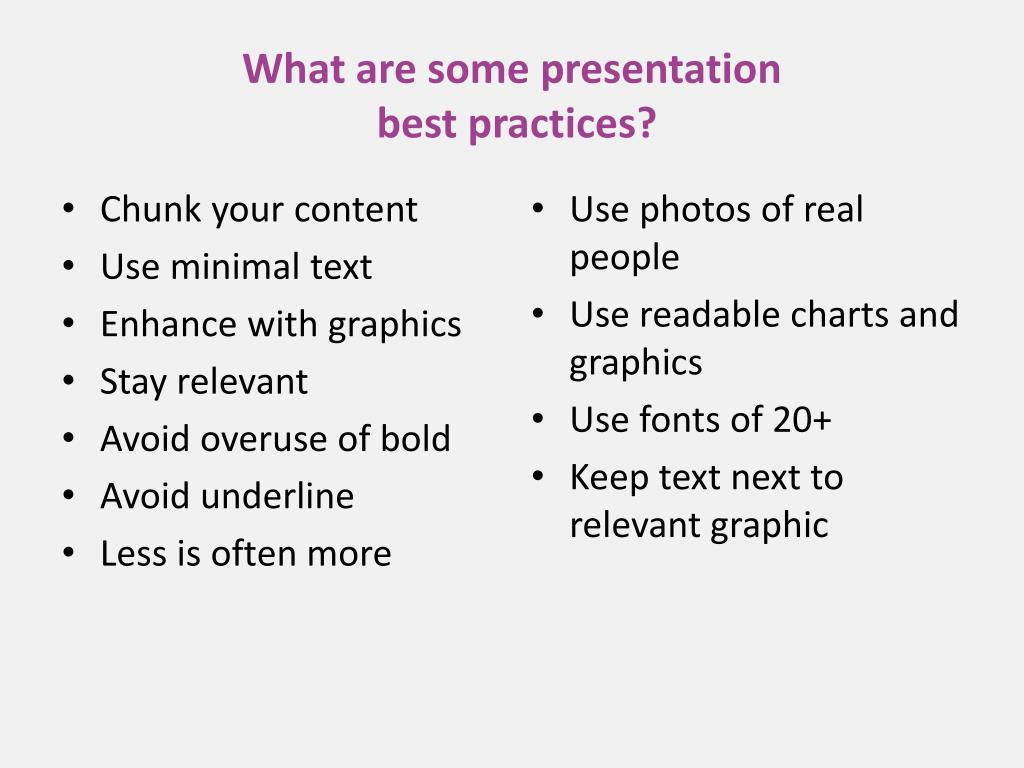 What are some presentation best practices?

• Chunk your content
• Use minimal text
• Enhance with graphics
• Stay relevant
• Avoid overuse of bold
• Avoid underline
• Less is often more

• Use photos of real people
• Use readable charts and graphics
• Use fonts of 20+
• Keep text next to relevant graphic